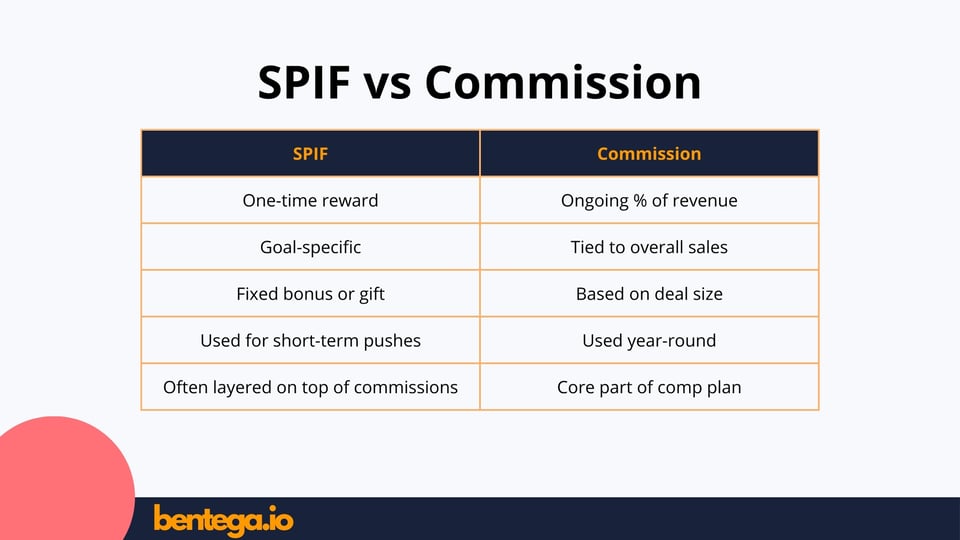 SPIF vs Commission

| SPIF | Commission |
|---|---|
| One-time reward | Ongoing % of revenue |
| Goal-specific | Tied to overall sales |
| Fixed bonus or gift | Based on deal size |
| Used for short-term pushes | Used year-round |
| Often layered on top of commissions | Core part of comp plan |

bentega.io